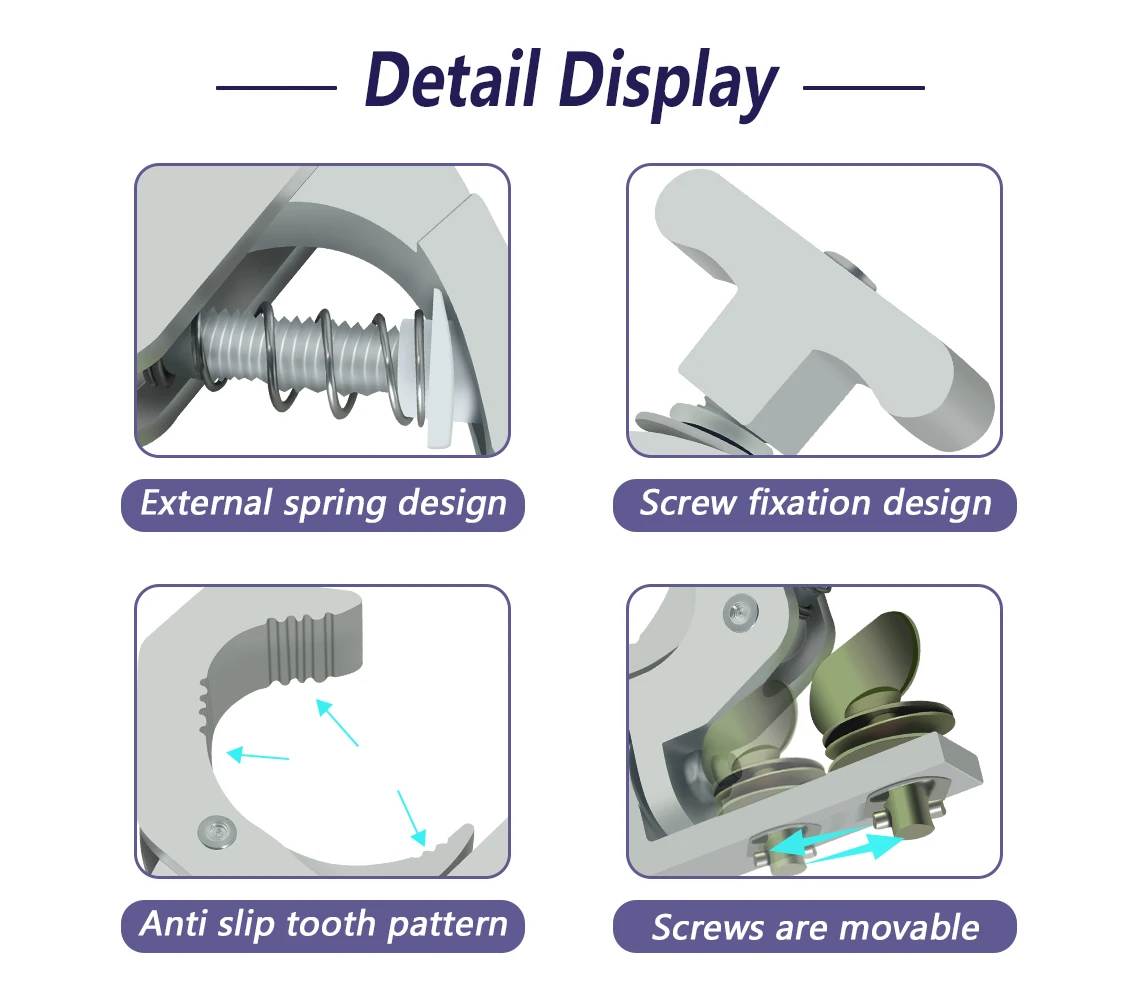 Detail Display

External spring design

Screw fixation design

Anti slip tooth pattern

Screws are movable